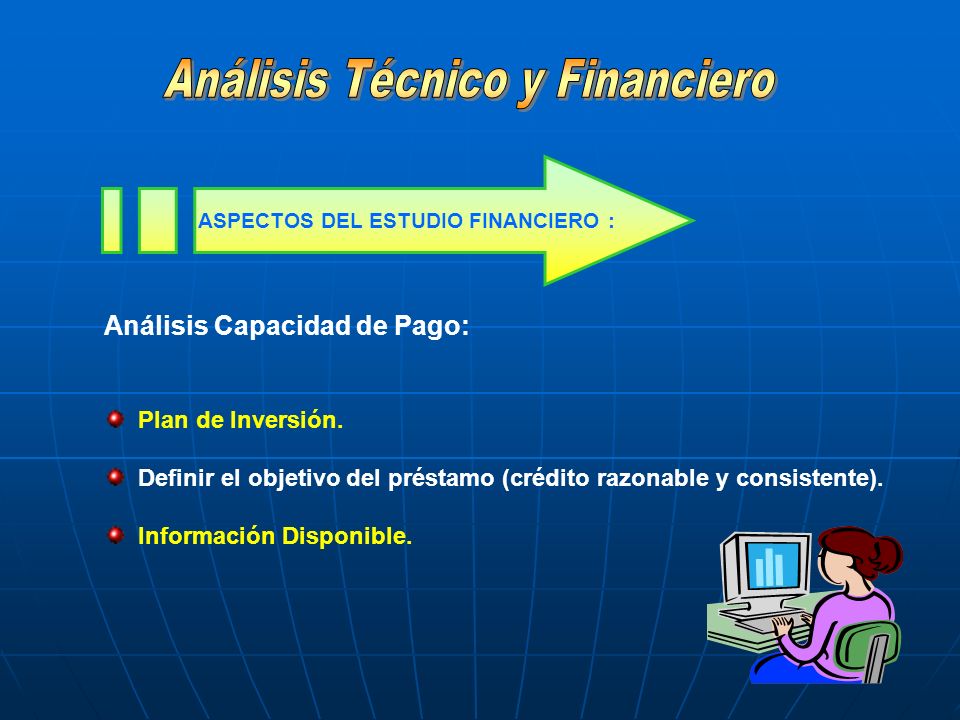 Análisis Técnico y Financiero

ASPECTOS DEL ESTUDIO FINANCIERO :

Análisis Capacidad de Pago:

Plan de Inversión.

Definir el objetivo del préstamo (crédito razonable y consistente).

Información Disponible.